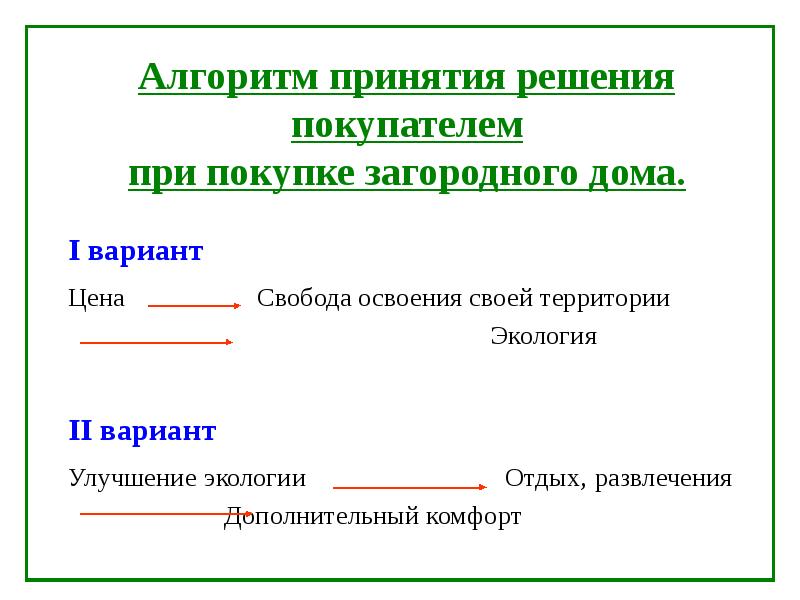 Алгоритм принятия решения покупателем
при покупке загородного дома.

I вариант

Цена Свобода освоения своей территории

Экология

II вариант

Улучшение экологии Отдых, развлечения

Дополнительный комфорт